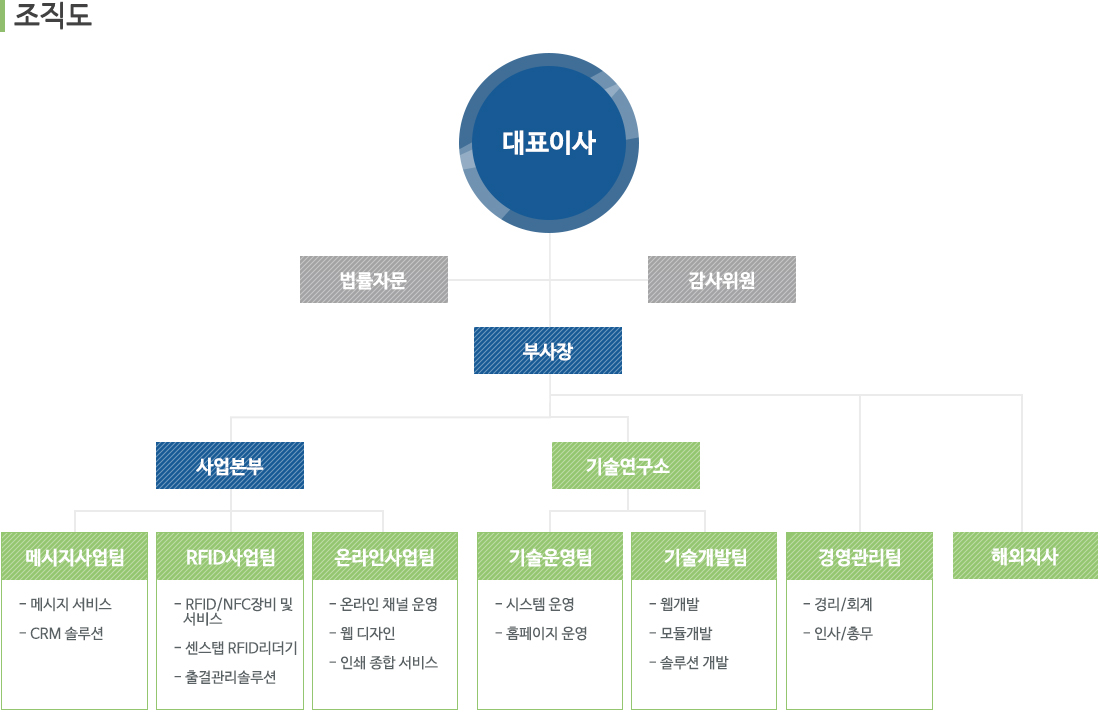 조직도

대표이사

법률자문

감사위원

부사장

사업본부

기술연구소

메시지사업팀
- 메시지 서비스
- CRM 솔루션

RFID사업팀
- RFID/NFC장비 및 서비스
- 센스탭 RFID리더기
- 출결관리솔루션

온라인사업팀
- 온라인 채널 운영
- 웹 디자인
- 인쇄 종합 서비스

기술운영팀
- 시스템 운영
- 홈페이지 운영

기술개발팀
- 웹개발
- 모듈개발
- 솔루션 개발

경영관리팀
- 경리/회계
- 인사/총무

해외지사